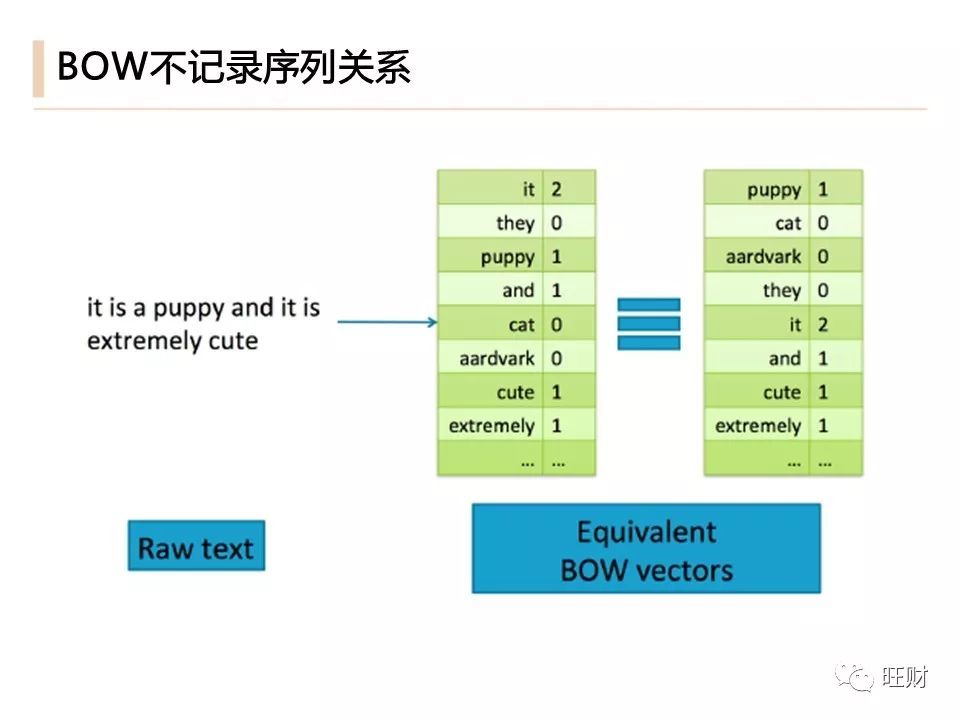 BOW不记录序列关系

it is a puppy and it is extremely cute

| it | 2 |
|---|---|
| they | 0 |
| puppy | 1 |
| and | 1 |
| cat | 0 |
| aardvark | 0 |
| cute | 1 |
| extremely | 1 |
| ... | ... |

| puppy | 1 |
|---|---|
| cat | 0 |
| aardvark | 0 |
| they | 0 |
| it | 2 |
| and | 1 |
| cute | 1 |
| extremely | 1 |
| ... | ... |

Raw text

Equivalent BOW vectors

旺财